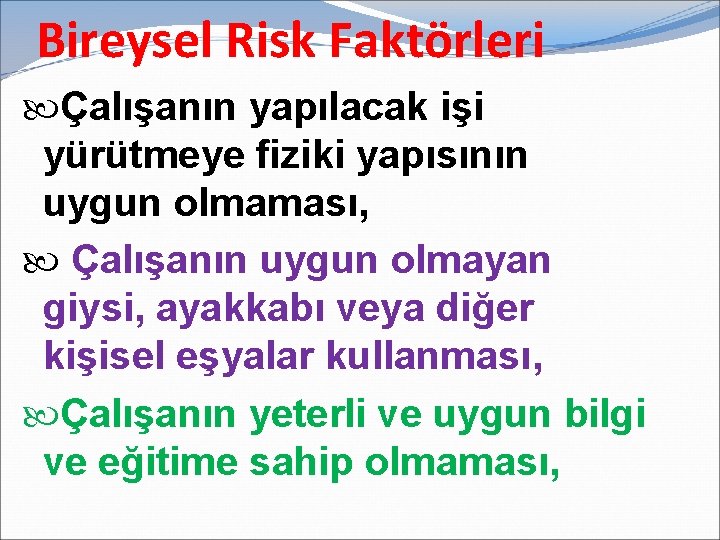 Bireysel Risk Faktörleri

Çalışanın yapılacak işi yürütmeye fiziki yapısının uygun olmaması,

Çalışanın uygun olmayan giysi, ayakkabı veya diğer kişisel eşyalar kullanması,

Çalışanın yeterli ve uygun bilgi ve eğitime sahip olmaması,